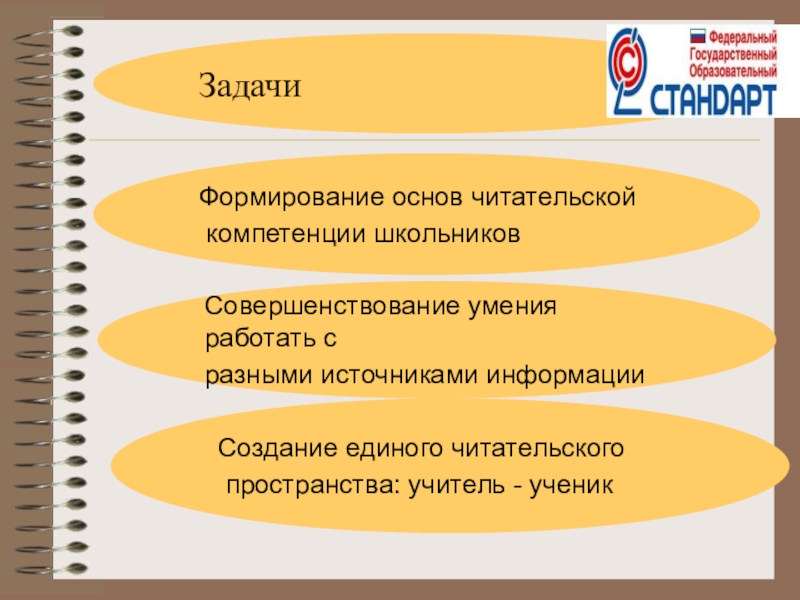 Задачи

Федеральный
Государственный
Образовательный
СТАНДАРТ

Формирование основ читательской компетенции школьников

Совершенствование умения работать с
разными источниками информации

Создание единого читательского пространства: учитель - ученик